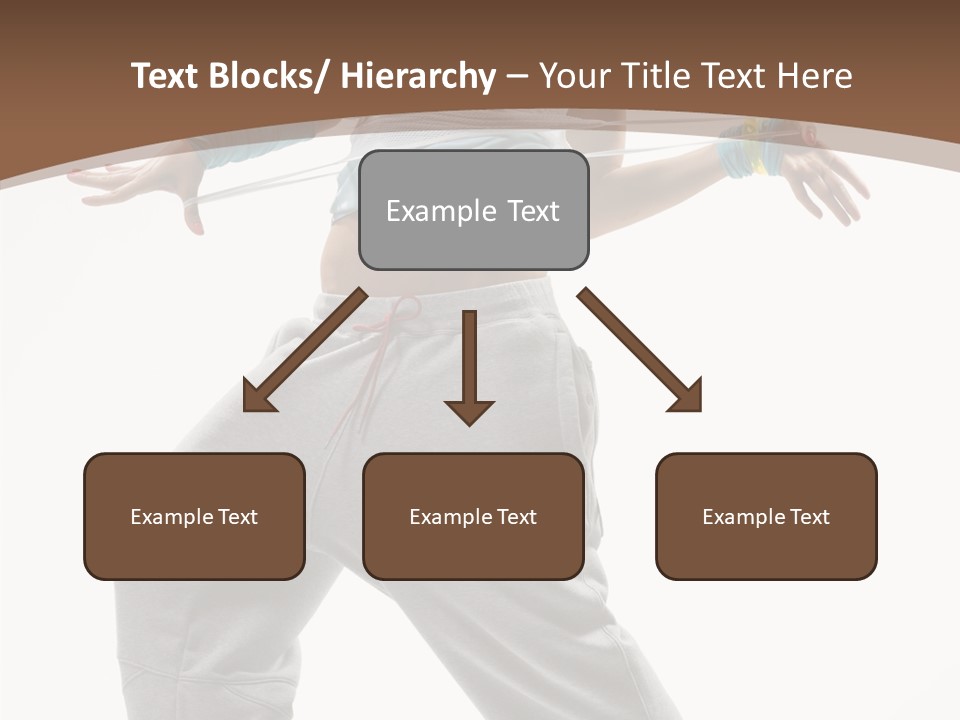 Text Blocks/ Hierarchy – Your Title Text Here

Example Text

Example Text

Example Text

Example Text